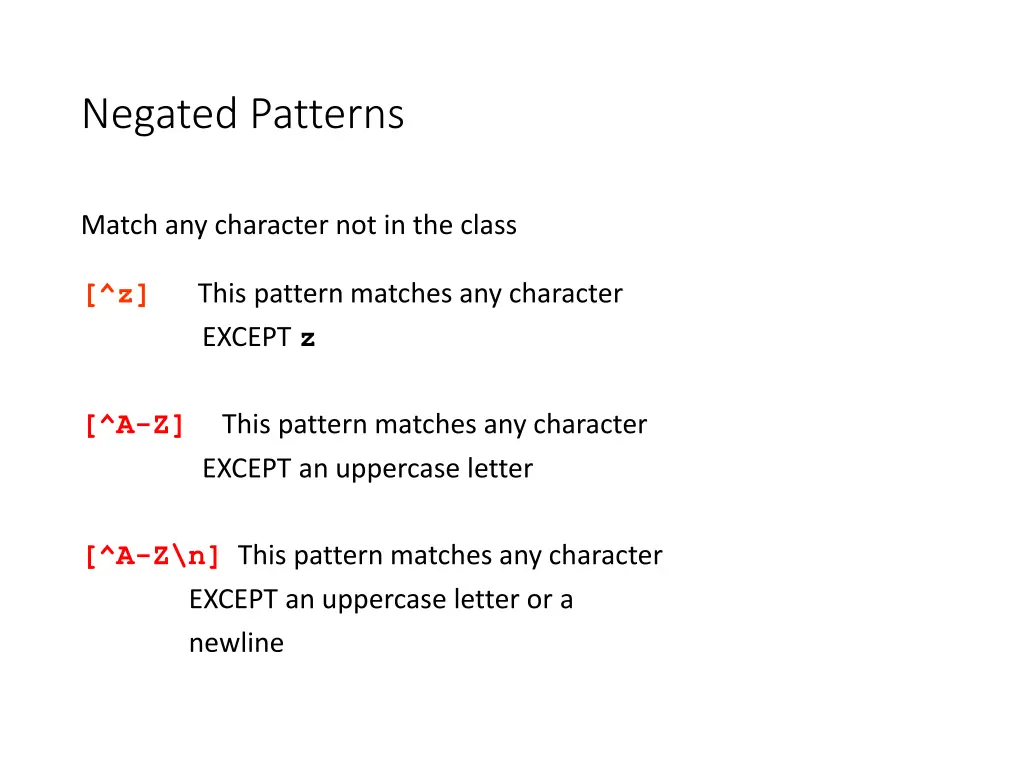 Negated Patterns

Match any character not in the class

[^z] This pattern matches any character EXCEPT z

[^A-Z] This pattern matches any character EXCEPT an uppercase letter

[^A-Z\n] This pattern matches any character EXCEPT an uppercase letter or a newline